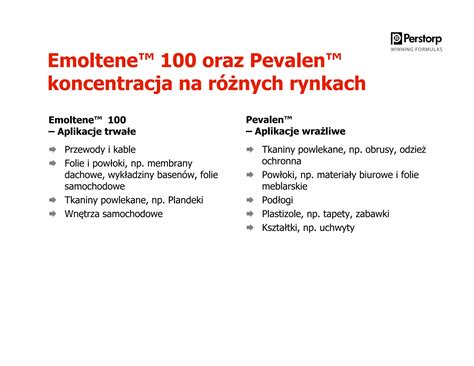 Perstorp
WINNING FORMULAS

Emoltene™ 100 oraz Pevalen™ koncentracja na różnych rynkach

Emoltene™ 100
– Aplikacje trwałe

Przewody i kable
Folie i powłoki, np. membrany dachowe, wykładziny basenów, folie samochodowe
Tkaniny powlekane, np. Plandeki
Wnętrza samochodowe

Pevalen™
– Aplikacje wrażliwe

Tkaniny powlekane, np. obrusy, odzież ochronna
Powłoki, np. materiały biurowe i folie meblarskie
Podłogi
Plastizole, np. tapety, zabawki
Kształtki, np. uchwyty